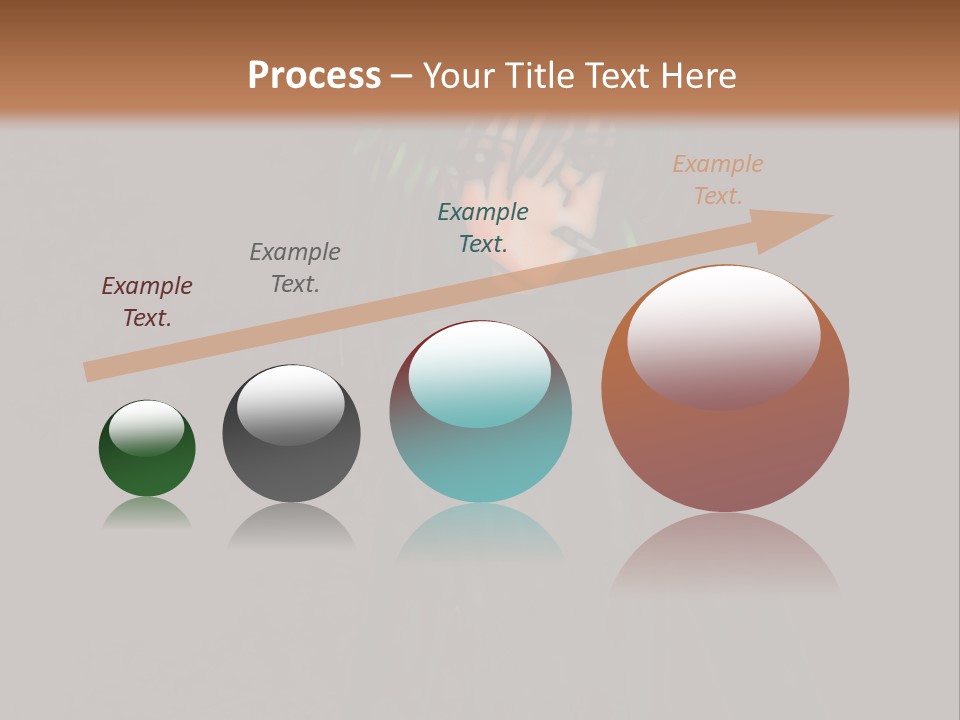 Process – Your Title Text Here

Example Text.

Example Text.

Example Text.

Example Text.